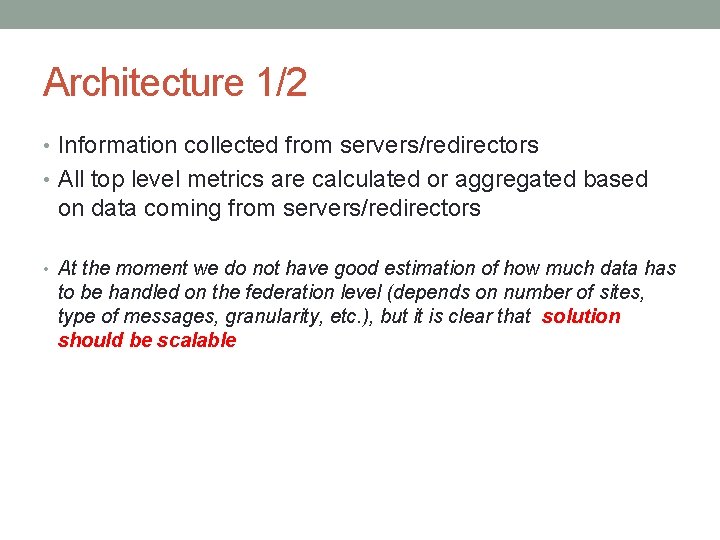 Architecture 1/2

• Information collected from servers/redirectors
• All top level metrics are calculated or aggregated based on data coming from servers/redirectors

• At the moment we do not have good estimation of how much data has to be handled on the federation level (depends on number of sites, type of messages, granularity, etc.), but it is clear that solution should be scalable